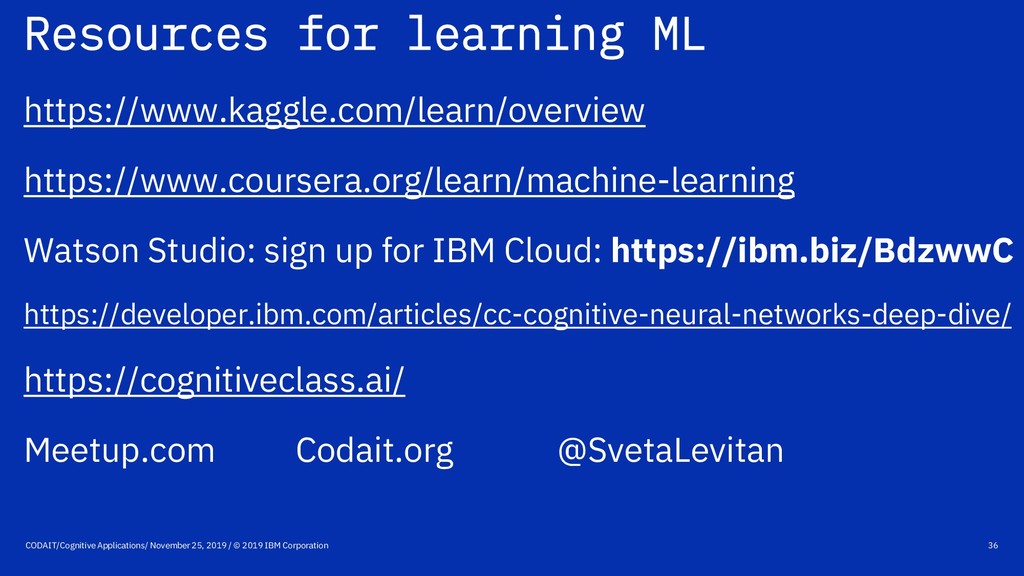 Resources for learning ML

https://www.kaggle.com/learn/overview

https://www.coursera.org/learn/machine-learning

Watson Studio: sign up for IBM Cloud: https://ibm.biz/BdzwwC

https://developer.ibm.com/articles/cc-cognitive-neural-networks-deep-dive/

https://cognitiveclass.ai/

Meetup.com Codait.org @SvetaLevitan

CODAIT/Cognitive Applications/ November 25, 2019 / © 2019 IBM Corporation

36